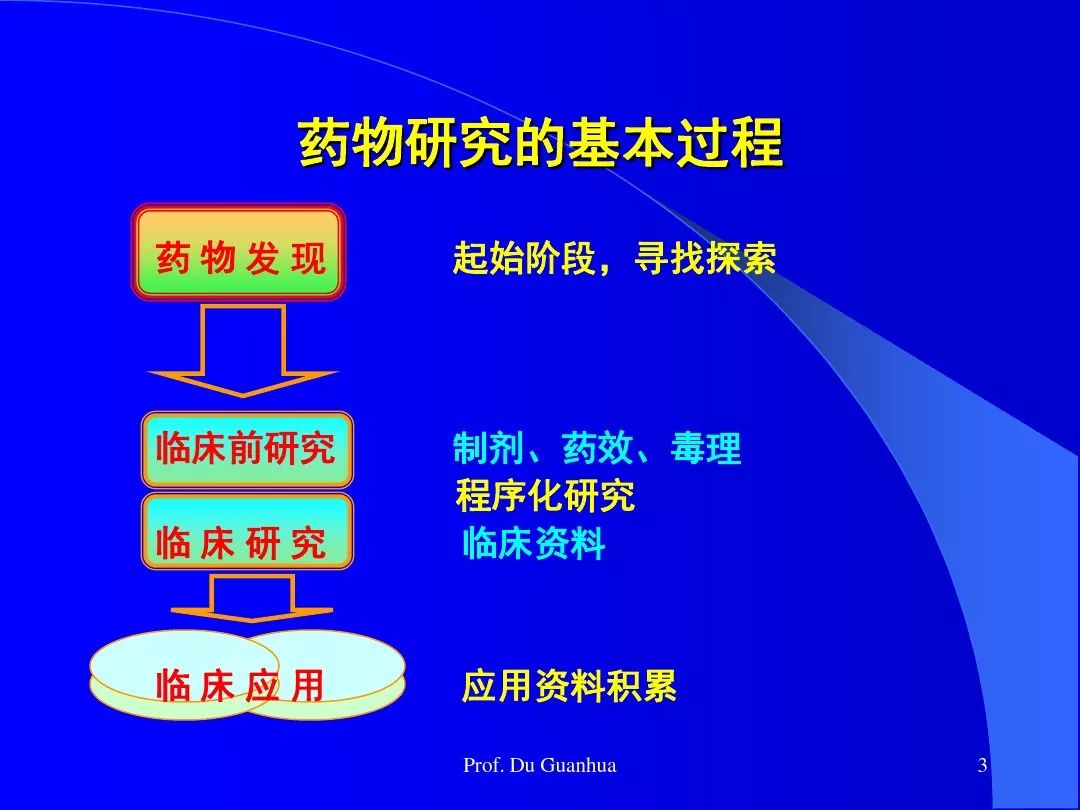 药物研究的基本过程

药 物 发 现

起始阶段，寻找探索

临床前研究

制剂、药效、毒理
程序化研究

临 床 研 究

临床资料

临 床 应 用

应用资料积累

Prof. Du Guanhua

3